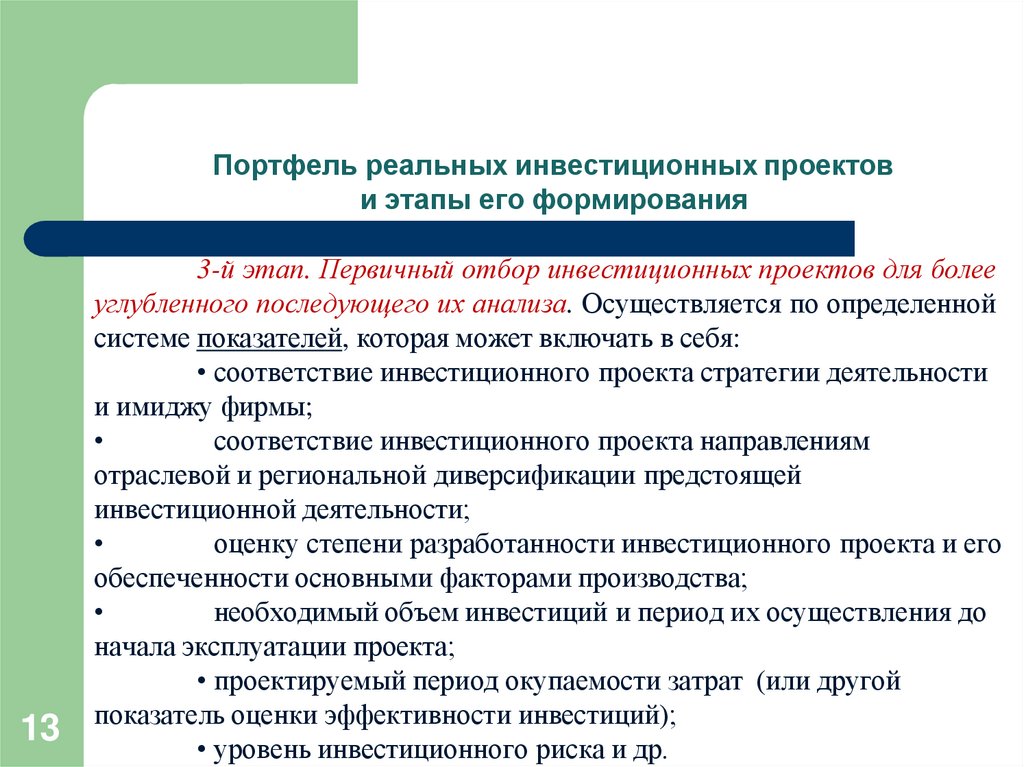 Портфель реальных инвестиционных проектов и этапы его формирования

3-й этап. Первичный отбор инвестиционных проектов для более углубленного последующего их анализа. Осуществляется по определенной системе показателей, которая может включать в себя:

• соответствие инвестиционного проекта стратегии деятельности и имиджу фирмы;

• соответствие инвестиционного проекта направлениям отраслевой и региональной диверсификации предстоящей инвестиционной деятельности;

• оценку степени разработанности инвестиционного проекта и его обеспеченности основными факторами производства;

• необходимый объем инвестиций и период их осуществления до начала эксплуатации проекта;

• проектируемый период окупаемости затрат (или другой показатель оценки эффективности инвестиций);

• уровень инвестиционного риска и др.

13